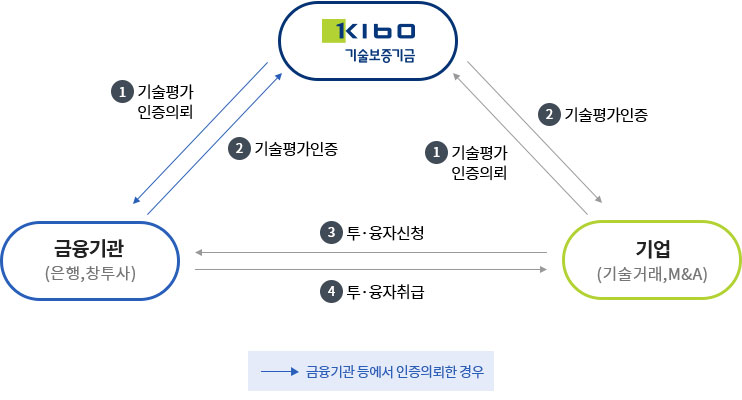 KIBO
기술보증기금

1 기술평가 인증의뢰

2 기술평가인증

2 기술평가인증

1 기술평가 인증의뢰

금융기관
(은행,창투사)

3 투·융자신청

4 투·융자취급

기업
(기술거래,M&A)

금융기관 등에서 인증의뢰한 경우